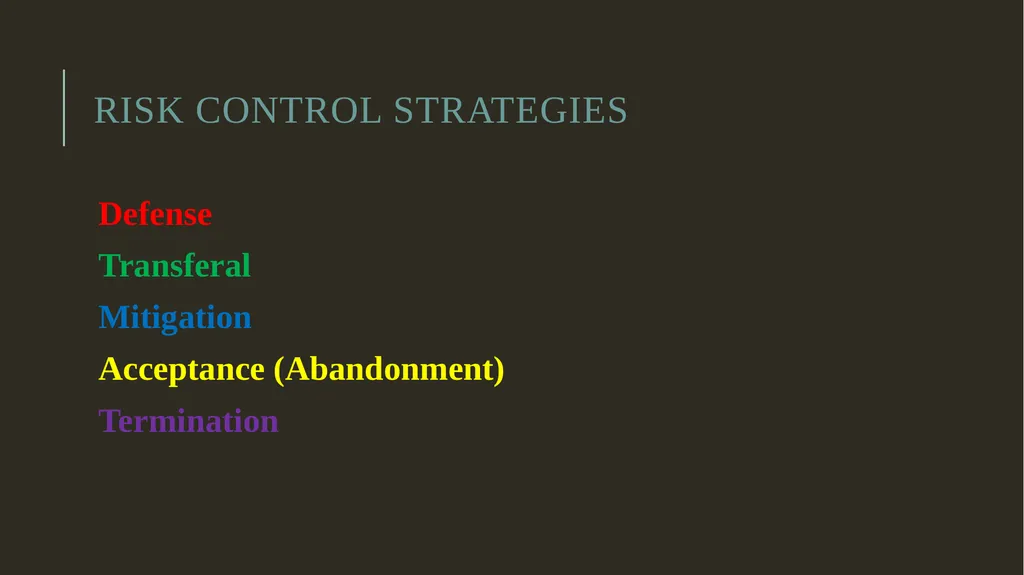 RISK CONTROL STRATEGIES

Defense

Transferal

Mitigation

Acceptance (Abandonment)

Termination